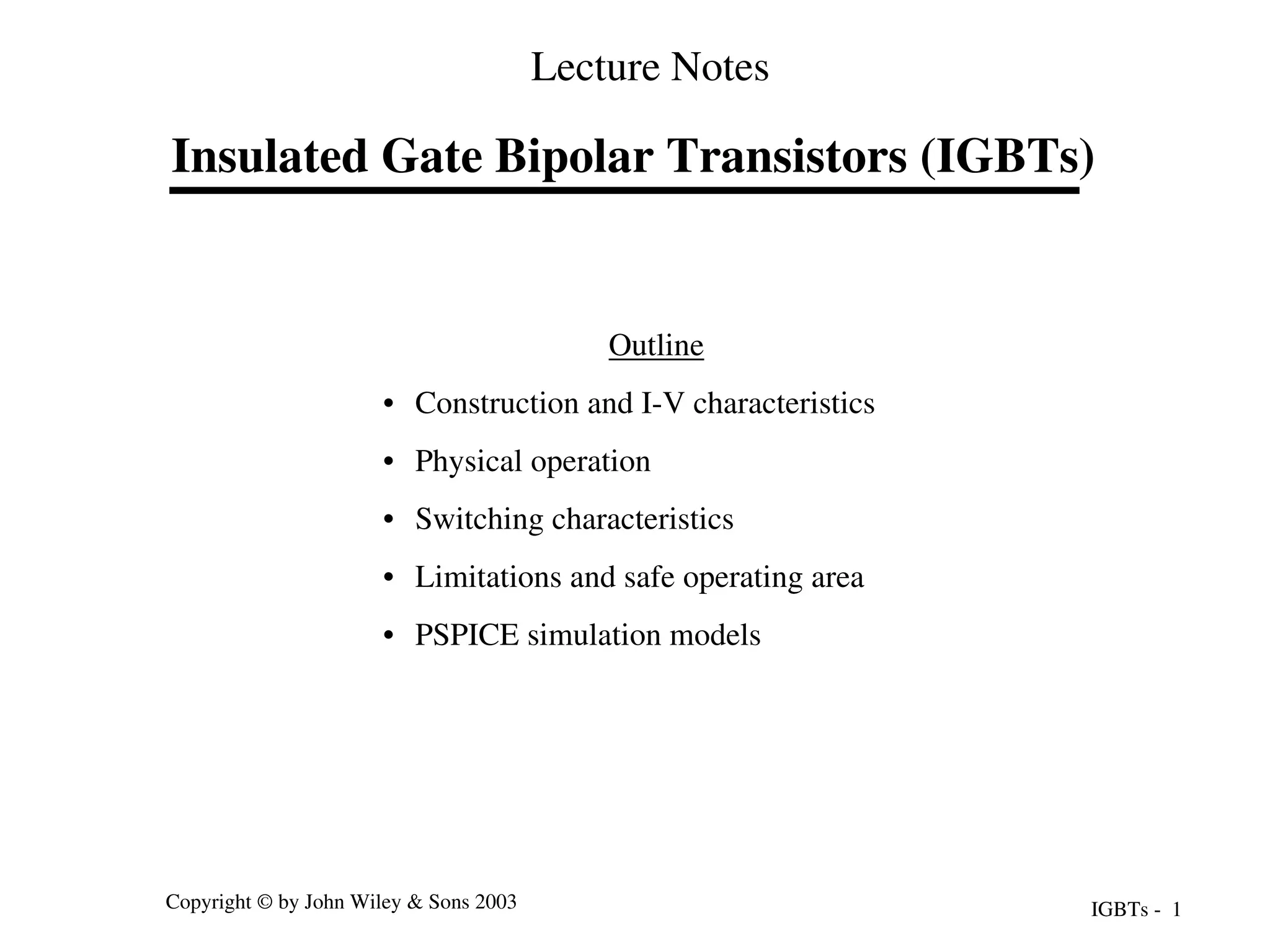 Lecture Notes

Insulated Gate Bipolar Transistors (IGBTs)

Outline

• Construction and I-V characteristics
• Physical operation
• Switching characteristics
• Limitations and safe operating area
• PSPICE simulation models

Copyright © by John Wiley & Sons 2003

IGBTs - 1